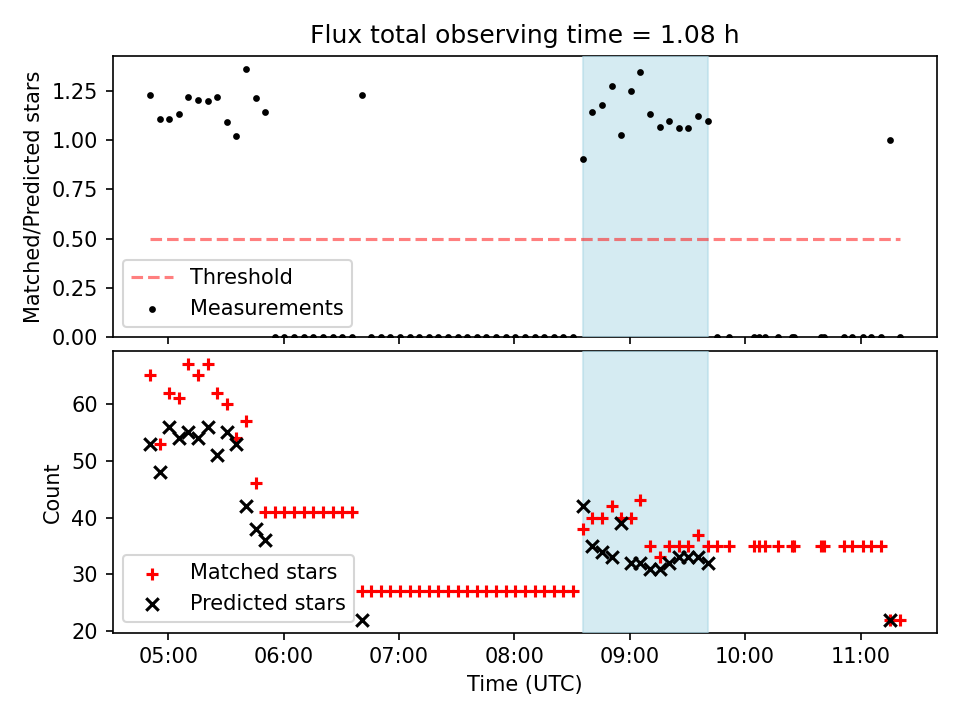 Flux total observing time = 1.08 h

Matched/Predicted stars

1.25
1.00
0.75
0.50
0.25
0.00

Threshold
Measurements

Count

60
50
40
30
20

Matched stars
Predicted stars

05:00 06:00 07:00 08:00 09:00 10:00 11:00

Time (UTC)